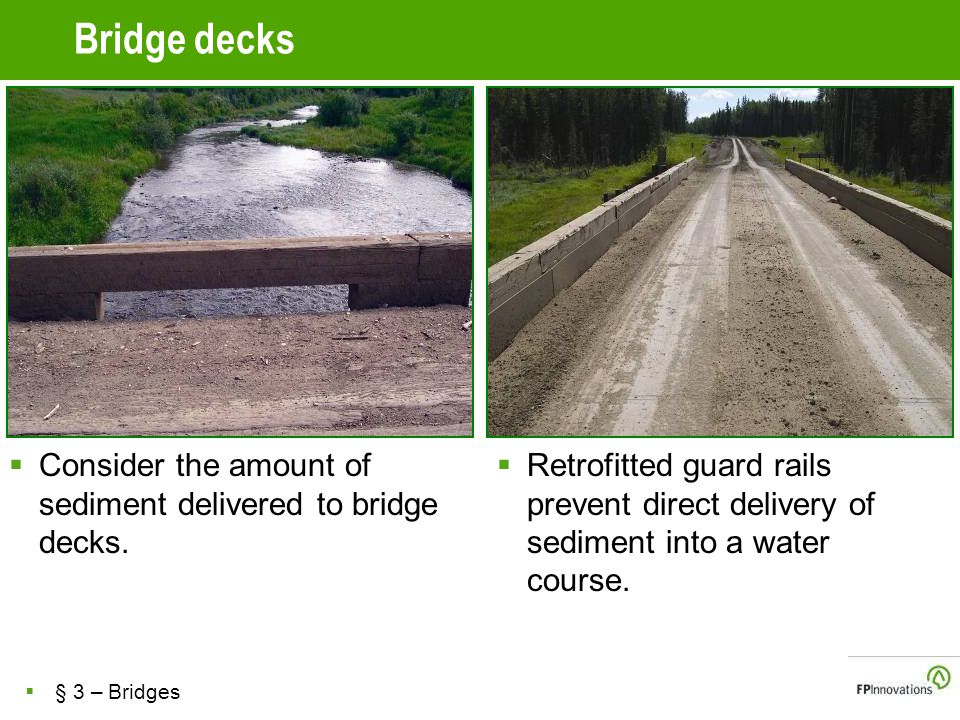 Bridge decks

▪ Consider the amount of sediment delivered to bridge decks.

▪ Retrofitted guard rails prevent direct delivery of sediment into a water course.

▪ § 3 – Bridges

FPInnovations